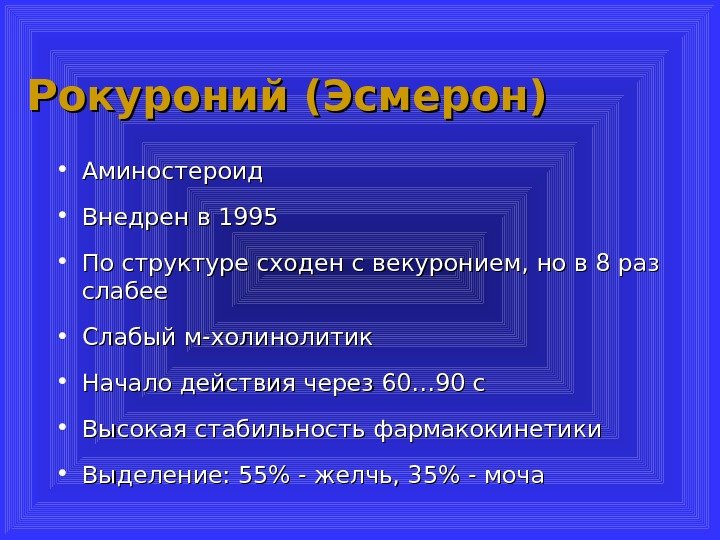 Рокуроний (Эсмерон)

• Аминостероид
• Внедрен в 1995
• По структуре сходен с векуронием, но в 8 раз слабее
• Слабый м-холинолитик
• Начало действия через 60…90 с
• Высокая стабильность фармакокинетики
• Выделение: 55% - желчь, 35% - моча